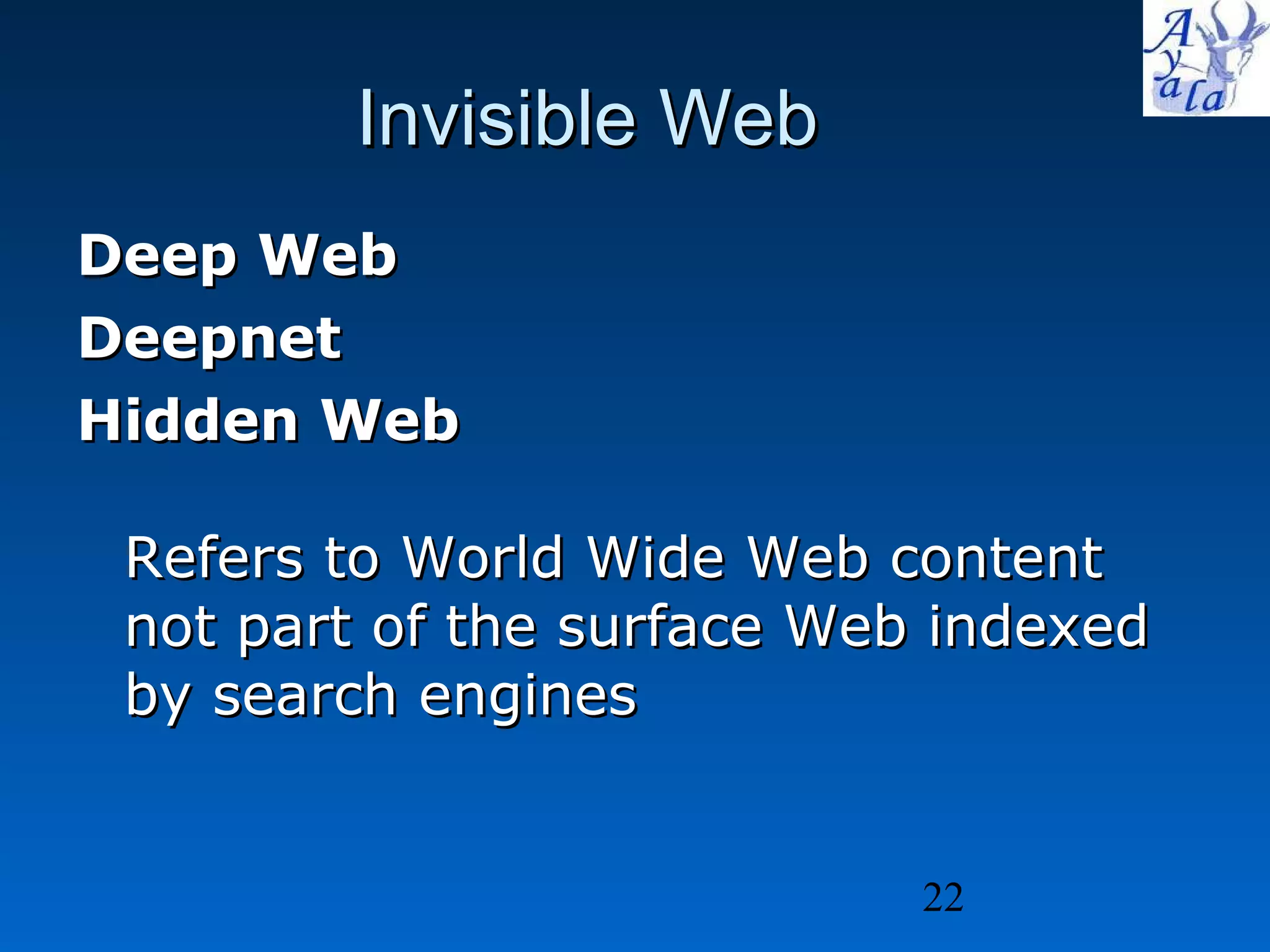 Ayala

Invisible Web

Deep Web
Deepnet
Hidden Web

Refers to World Wide Web content not part of the surface Web indexed by search engines

22